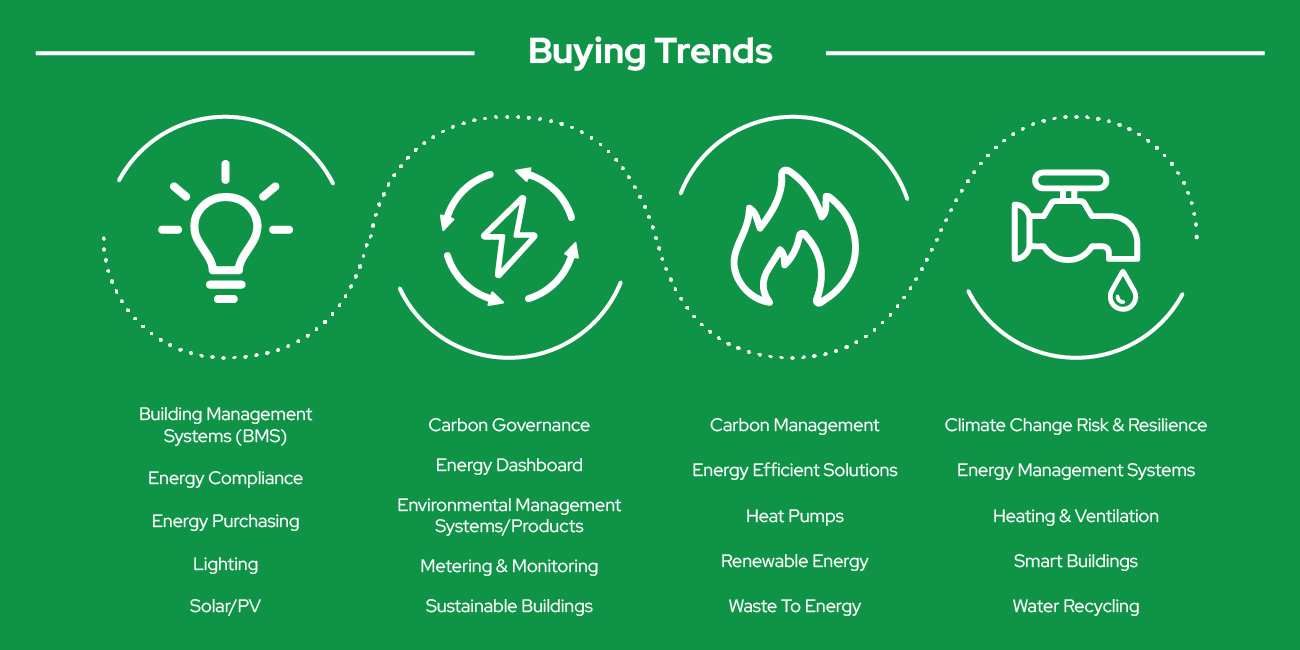 Buying Trends

Building Management Systems (BMS)

Energy Compliance

Energy Purchasing

Lighting

Solar/PV

Carbon Governance

Energy Dashboard

Environmental Management Systems/Products

Metering & Monitoring

Sustainable Buildings

Carbon Management

Energy Efficient Solutions

Heat Pumps

Renewable Energy

Waste To Energy

Climate Change Risk & Resilience

Energy Management Systems

Heating & Ventilation

Smart Buildings

Water Recycling